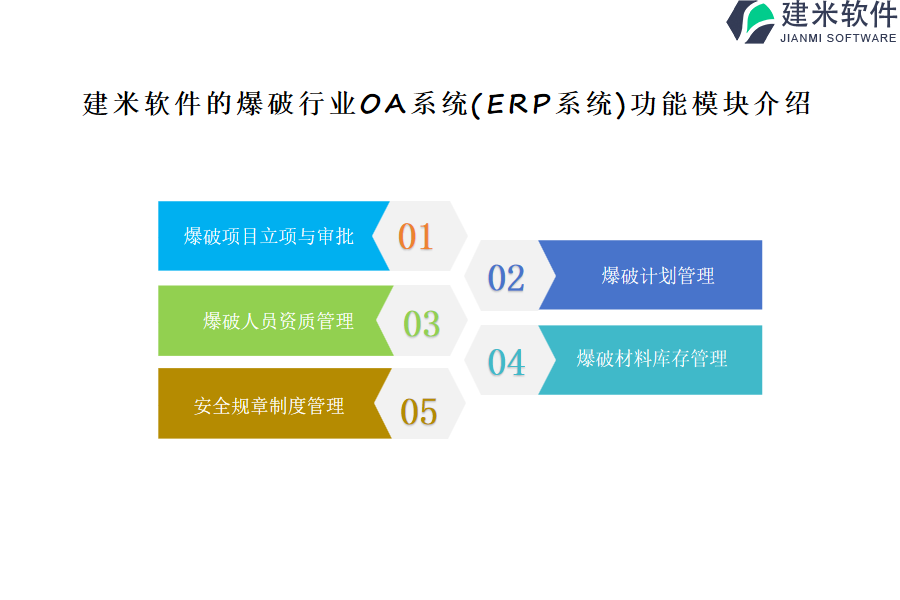 建米软件
JIANMI SOFTWARE

建米软件的爆破行业OA系统(ERP系统)功能模块介绍

爆破项目立项与审批 01

02 爆破计划管理

爆破人员资质管理 03

04 爆破材料库存管理

安全规章制度管理 05